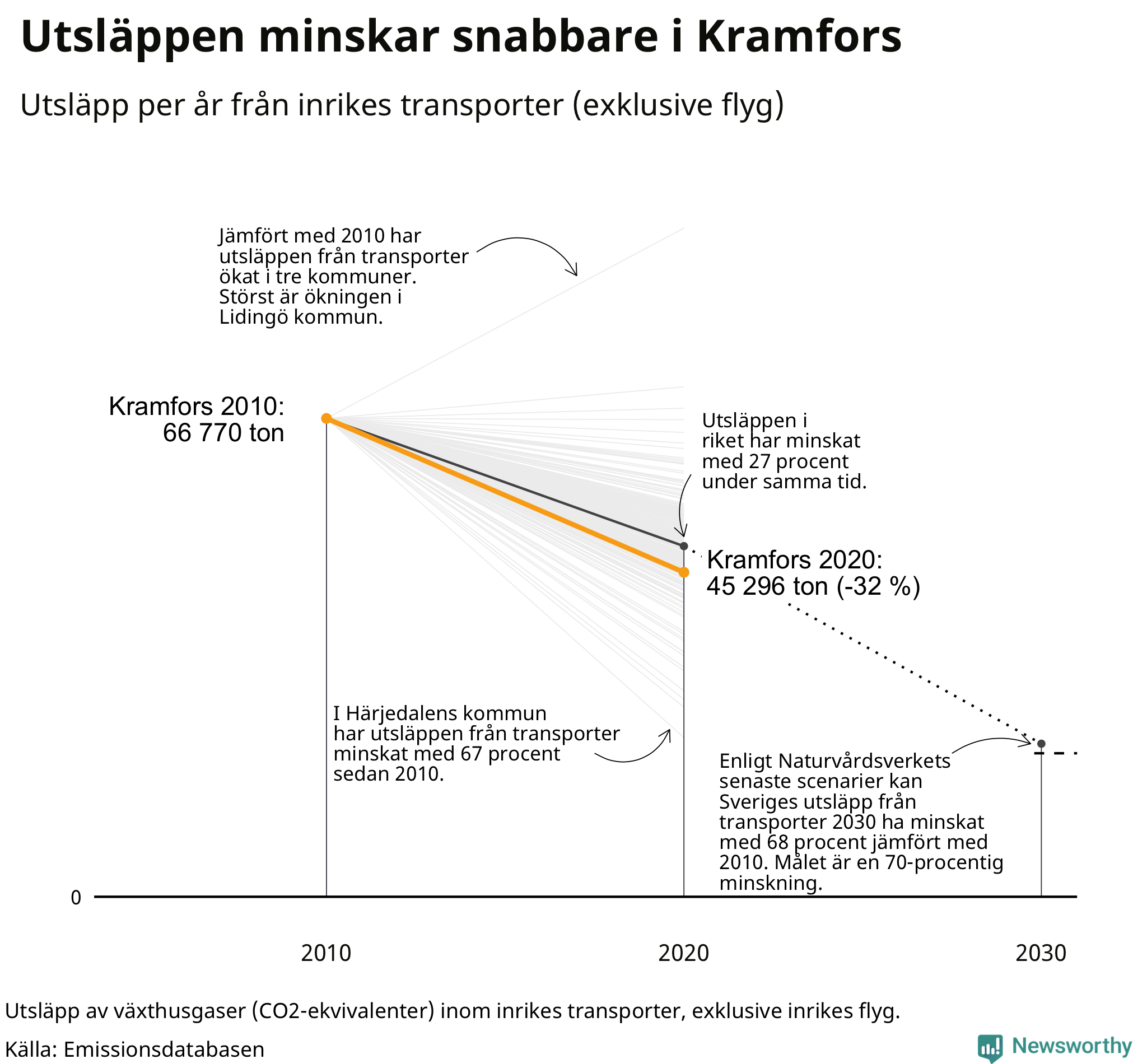 Utsläppen minskar snabbare i Kramfors

Utsläpp per år från inrikes transporter (exklusive flyg)

Jämfört med 2010 har utsläppen från transporter ökat i tre kommuner. Störst är ökningen i Lidingö kommun.

Kramfors 2010:
66 770 ton

Utsläppen i riket har minskat med 27 procent under samma tid.

Kramfors 2020:
45 296 ton (-32 %)

I Härjedalens kommun har utsläppen från transporter minskat med 67 procent sedan 2010.

Enligt Naturvårdsverkets senaste scenarier kan Sveriges utsläpp från transporter 2030 ha minskat med 68 procent jämfört med 2010. Målet är en 70-procentig minskning.

0

2010

2020

2030

Utsläpp av växthusgaser (CO2-ekvivalenter) inom inrikes transporter, exklusive inrikes flyg.

Källa: Emissionsdatabasen

Newsworthy